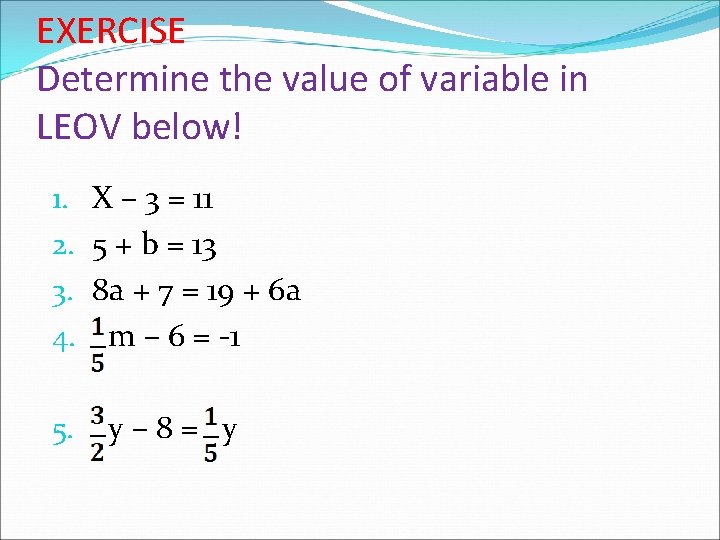 EXERCISE
Determine the value of variable in LEOV below!

1. $X - 3 = 11$
2. $5 + b = 13$
3. $8a + 7 = 19 + 6a$
4. $\frac{1}{5}m - 6 = -1$
5. $\frac{3}{2}y - 8 = \frac{1}{5}y$